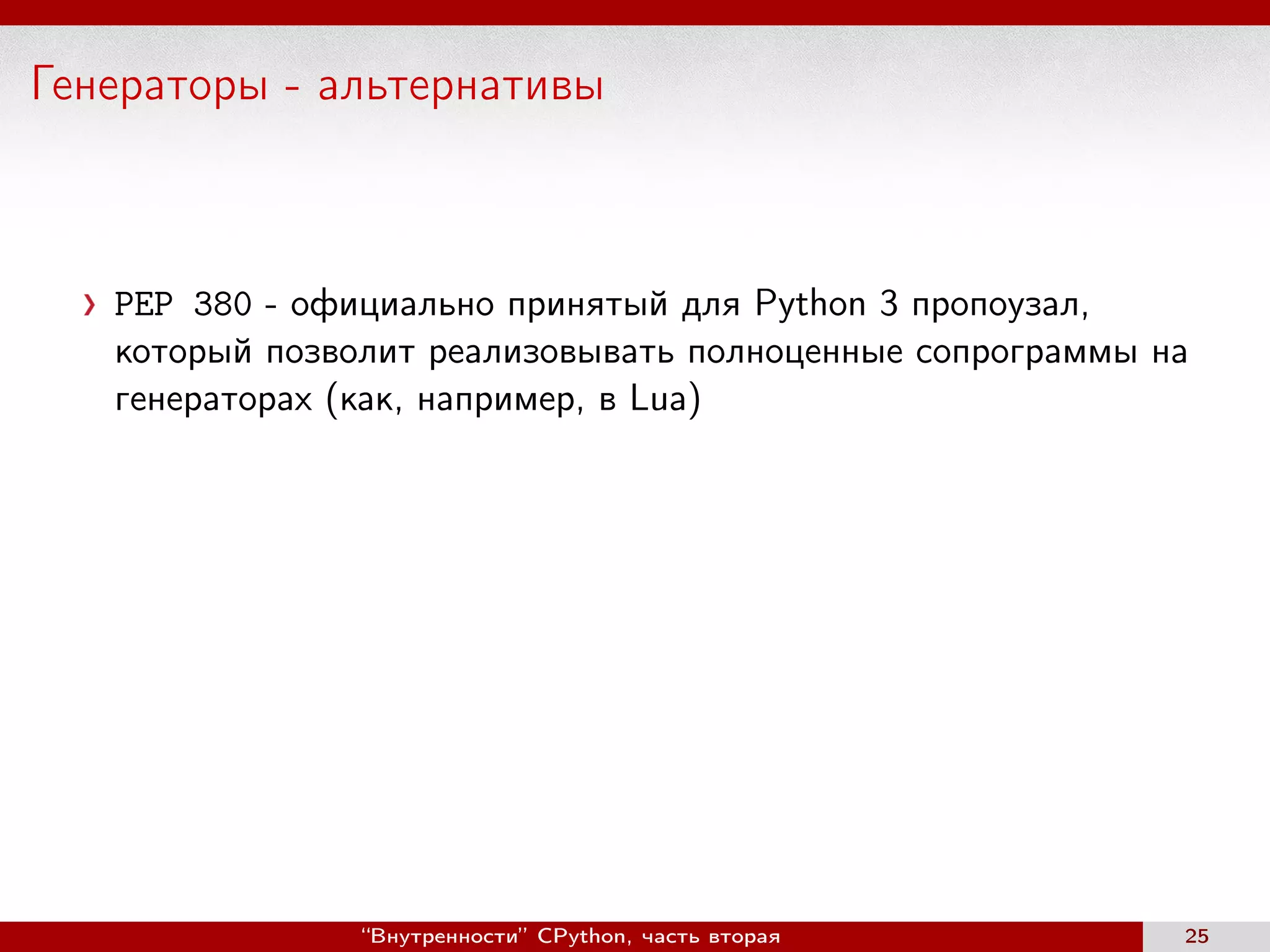 Генераторы - альтернативы

› PEP 380 - официально принятый для Python 3 пропоузал, который позволит реализовывать полноценные сопрограммы на генераторах (как, например, в Lua)

“Внутренности” CPython, часть вторая

25